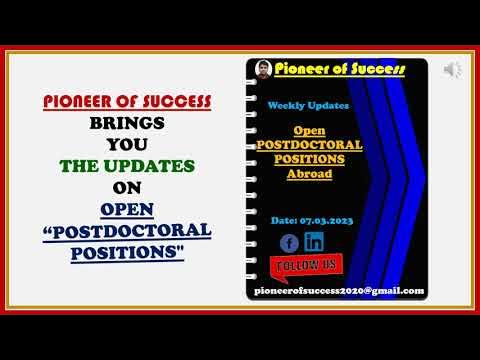 PIONEER OF SUCCESS
BRINGS
YOU
THE UPDATES
ON
OPEN
“POSTDOCTORAL
POSITIONS"

Pioneer of Success

Weekly Updates

Open
POSTDOCTORAL
POSITIONS
Abroad

Date: 07.03.2023

f in

FOLLOW US

pioneerofsuccess2020@gmail.com